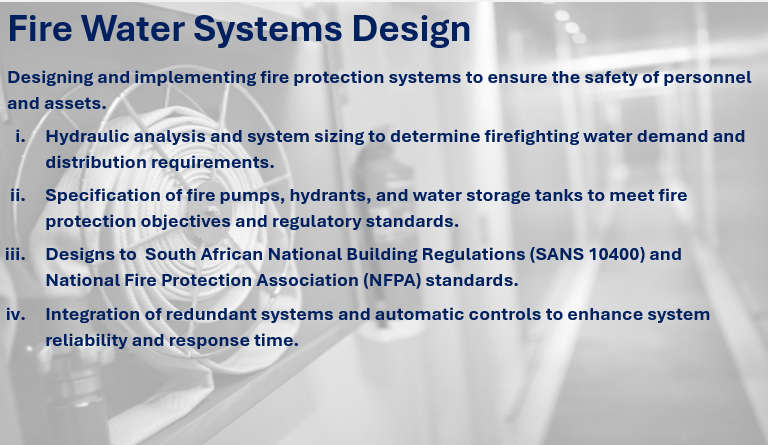 Fire Water Systems Design

Designing and implementing fire protection systems to ensure the safety of personnel and assets.

i. Hydraulic analysis and system sizing to determine firefighting water demand and distribution requirements.

ii. Specification of fire pumps, hydrants, and water storage tanks to meet fire protection objectives and regulatory standards.

iii. Designs to South African National Building Regulations (SANS 10400) and National Fire Protection Association (NFPA) standards.

iv. Integration of redundant systems and automatic controls to enhance system reliability and response time.